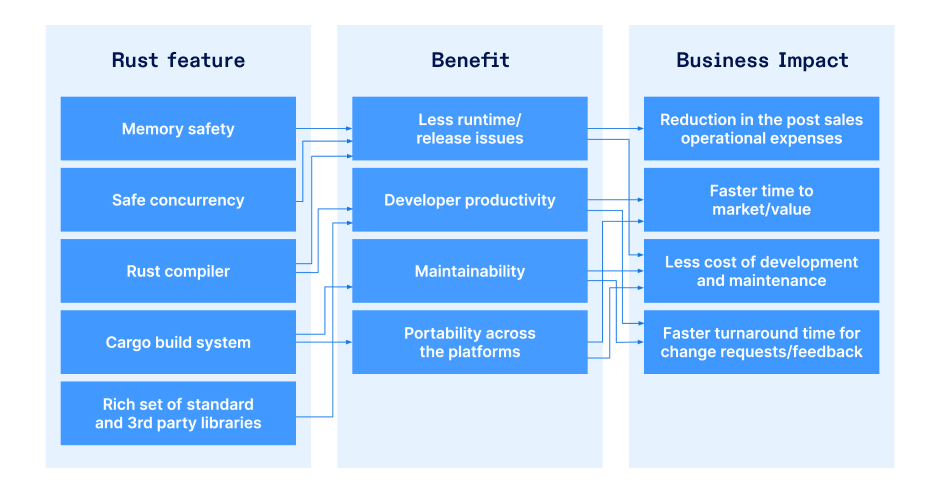 Rust feature

Memory safety

Safe concurrency

Rust compiler

Cargo build system

Rich set of standard and 3rd party libraries

Benefit

Less runtime/ release issues

Developer productivity

Maintainability

Portability across the platforms

Business Impact

Reduction in the post sales operational expenses

Faster time to market/value

Less cost of development and maintenance

Faster turnaround time for change requests/feedback